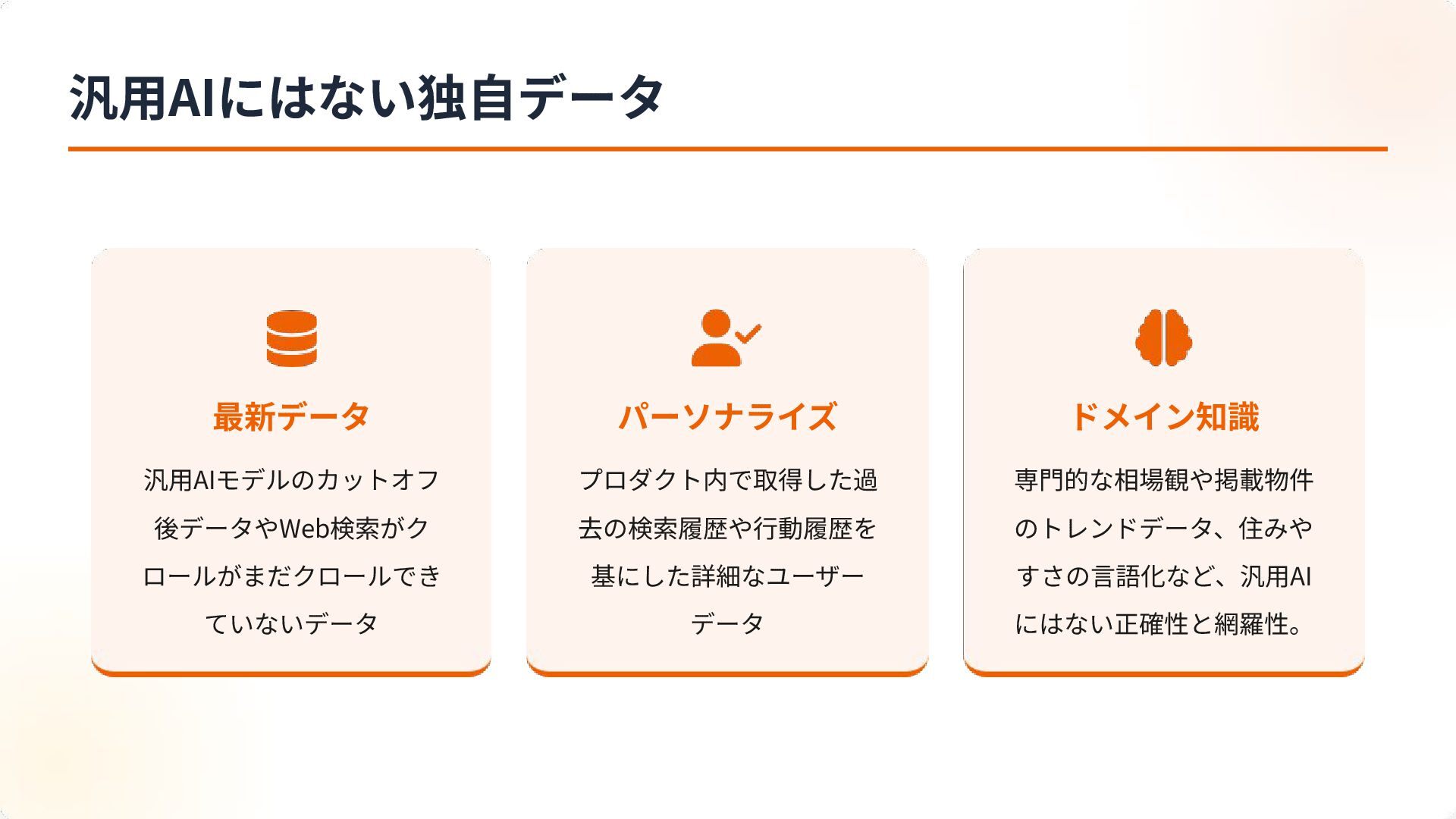 汎用AIにはない独自データ

最新データ

汎用AIモデルのカットオフ後データやWeb検索がクロールがまだクロールできていないデータ

パーソナライズ

プロダクト内で取得した過去の検索履歴や行動履歴を基にした詳細なユーザーデータ

ドメイン知識

専門的な相場観や掲載物件のトレンドデータ、住みやすさの言語化など、汎用AIにはない正確性と網羅性。